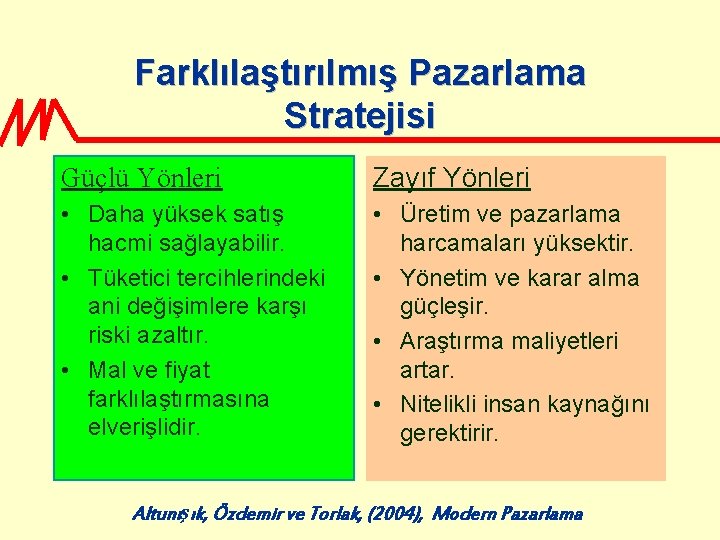 Farklılaştırılmış Pazarlama Stratejisi

Güçlü Yönleri

• Daha yüksek satış hacmi sağlayabilir.
• Tüketici tercihlerindeki ani değişimlere karşı riski azaltır.
• Mal ve fiyat farklılaştırmasına elverişlidir.

Zayıf Yönleri

• Üretim ve pazarlama harcamaları yüksektir.
• Yönetim ve karar alma güçleşir.
• Araştırma maliyetleri artar.
• Nitelikli insan kaynağını gerektirir.

Altunışık, Özdemir ve Torlak, (2004), Modern Pazarlama